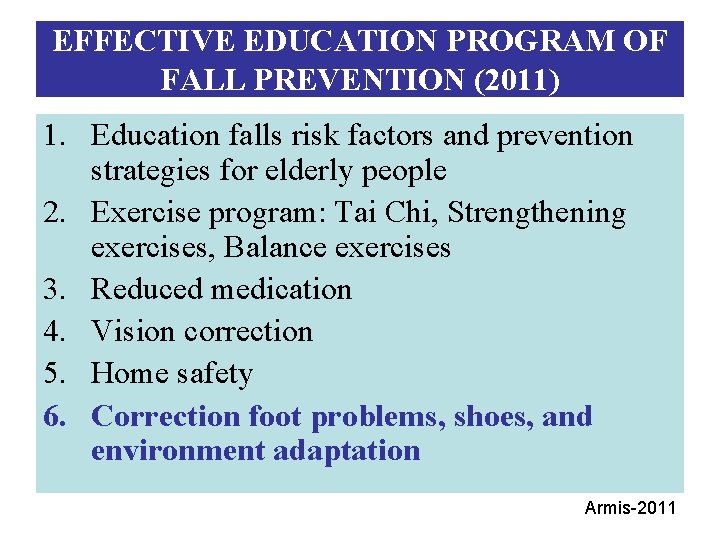 EFFECTIVE EDUCATION PROGRAM OF FALL PREVENTION (2011)

1. Education falls risk factors and prevention strategies for elderly people
2. Exercise program: Tai Chi, Strengthening exercises, Balance exercises
3. Reduced medication
4. Vision correction
5. Home safety
6. Correction foot problems, shoes, and environment adaptation

Armis-2011